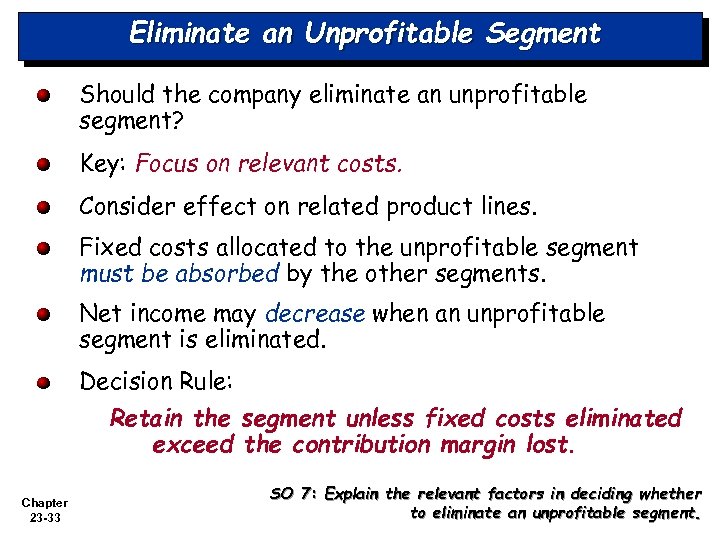 Eliminate an Unprofitable Segment

Should the company eliminate an unprofitable segment?

Key: Focus on relevant costs.

Consider effect on related product lines.

Fixed costs allocated to the unprofitable segment must be absorbed by the other segments.

Net income may decrease when an unprofitable segment is eliminated.

Decision Rule:

Retain the segment unless fixed costs eliminated exceed the contribution margin lost.

Chapter 23-33

SO 7: Explain the relevant factors in deciding whether to eliminate an unprofitable segment.